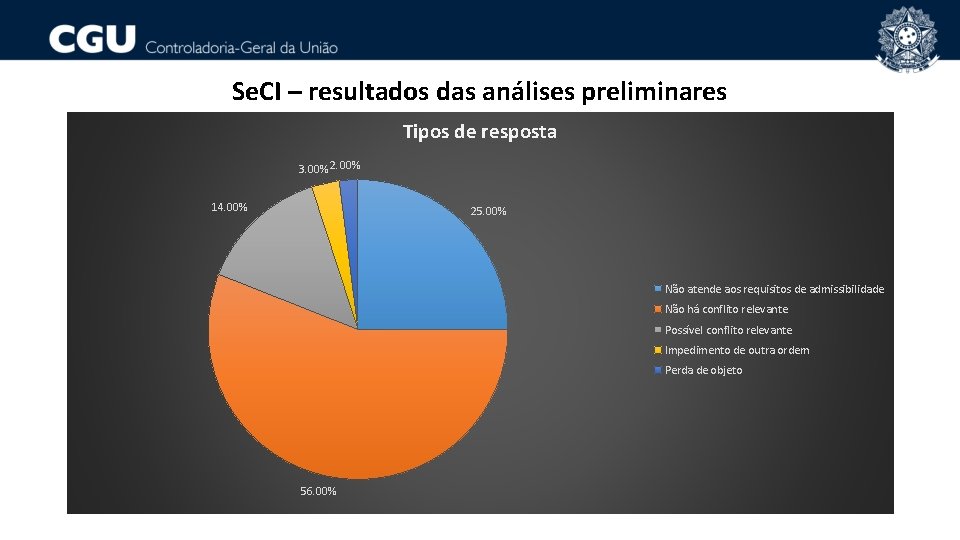 CGU Controladoria-Geral da União

SeCI – resultados das análises preliminares

Tipos de resposta

3.00% 2.00%

14.00%

25.00%

56.00%

Não atende aos requisitos de admissibilidade
Não há conflito relevante
Possível conflito relevante
Impedimento de outra ordem
Perda de objeto